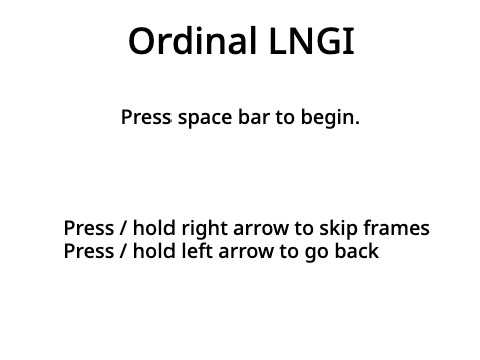 Ordinal LNGI

Press space bar to begin.

Press / hold right arrow to skip frames
Press / hold left arrow to go back